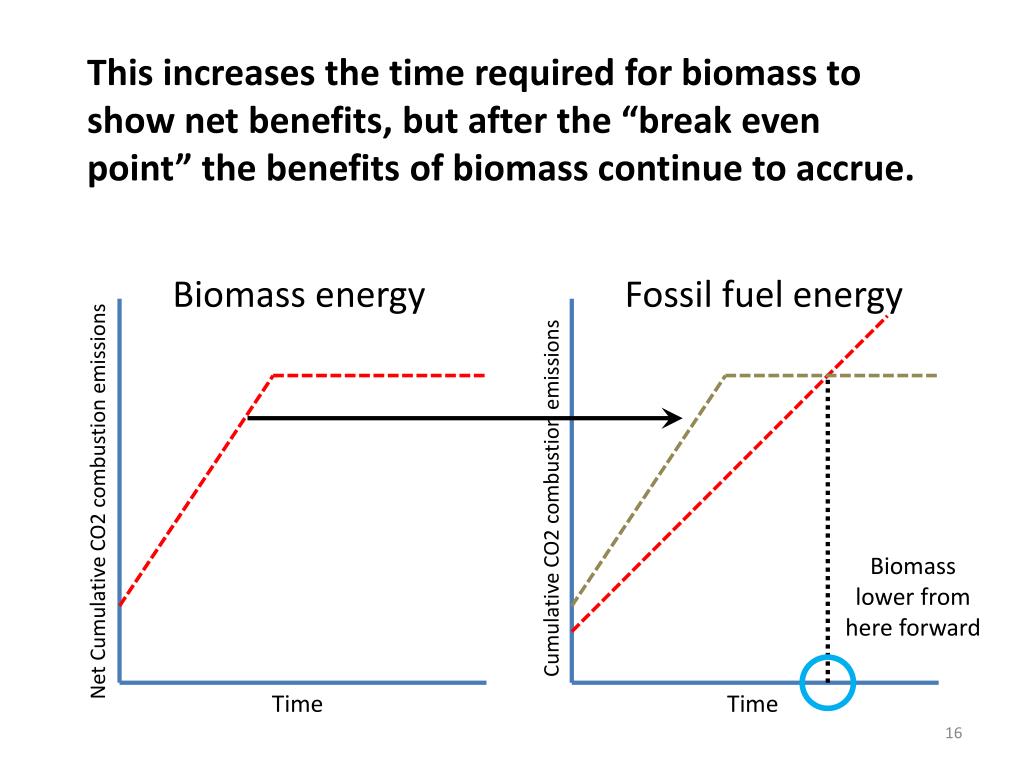 This increases the time required for biomass to show net benefits, but after the “break even point” the benefits of biomass continue to accrue.

Biomass energy

Net Cumulative CO2 combustion emissions

Time

Fossil fuel energy

Cumulative CO2 combustion emissions

Biomass lower from here forward

Time

16